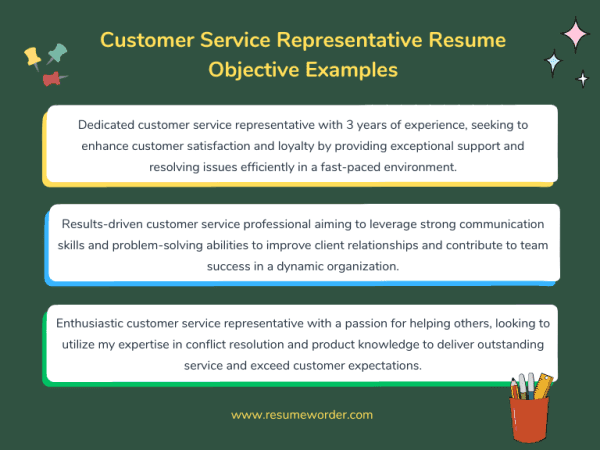 Customer Service Representative Resume Objective Examples

Dedicated customer service representative with 3 years of experience, seeking to enhance customer satisfaction and loyalty by providing exceptional support and resolving issues efficiently in a fast-paced environment.

Results-driven customer service professional aiming to leverage strong communication skills and problem-solving abilities to improve client relationships and contribute to team success in a dynamic organization.

Enthusiastic customer service representative with a passion for helping others, looking to utilize my expertise in conflict resolution and product knowledge to deliver outstanding service and exceed customer expectations.

www.resumeworder.com